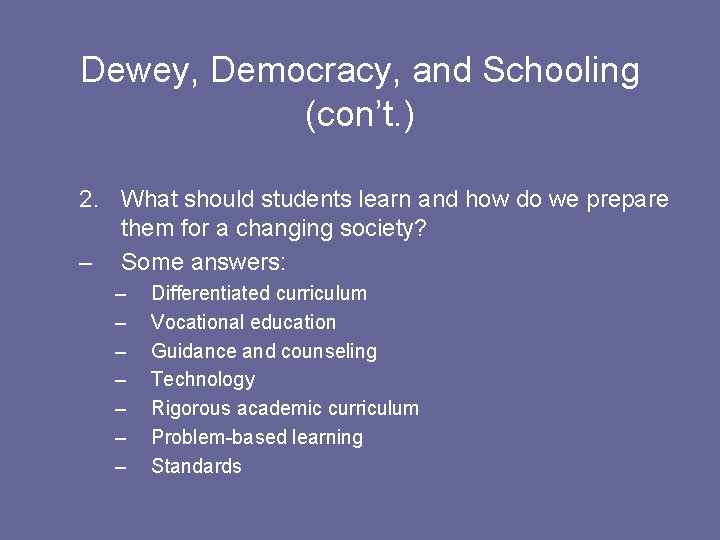 Dewey, Democracy, and Schooling (con’t.)

2. What should students learn and how do we prepare them for a changing society?

– Some answers:
 – Differentiated curriculum
 – Vocational education
 – Guidance and counseling
 – Technology
 – Rigorous academic curriculum
 – Problem-based learning
 – Standards